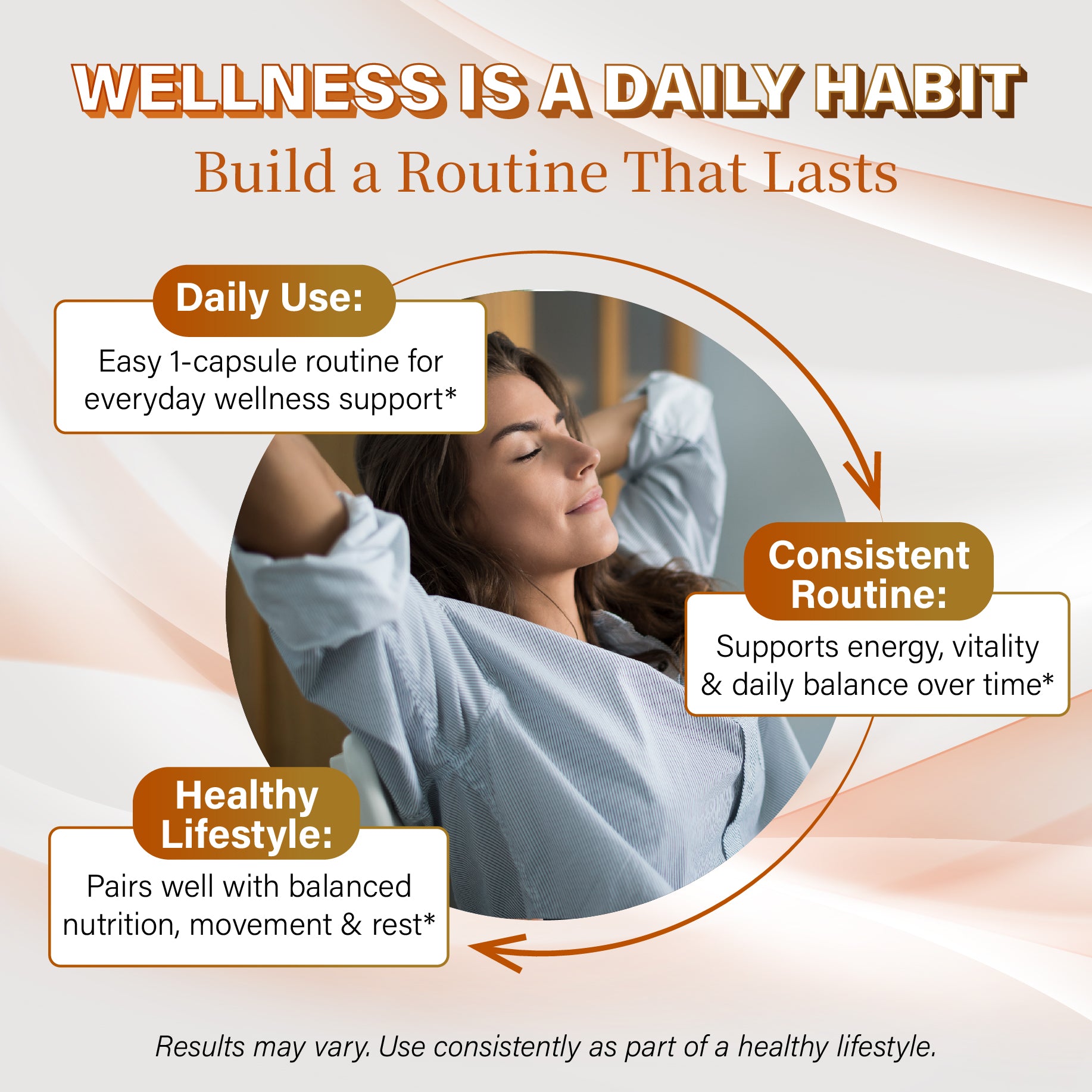 WELLNESS IS A DAILY HABIT
Build a Routine That Lasts

Daily Use:

Easy 1-capsule routine for everyday wellness support*

Consistent Routine:

Supports energy, vitality & daily balance over time*

Healthy Lifestyle:

Pairs well with balanced nutrition, movement & rest*

Results may vary. Use consistently as part of a healthy lifestyle.